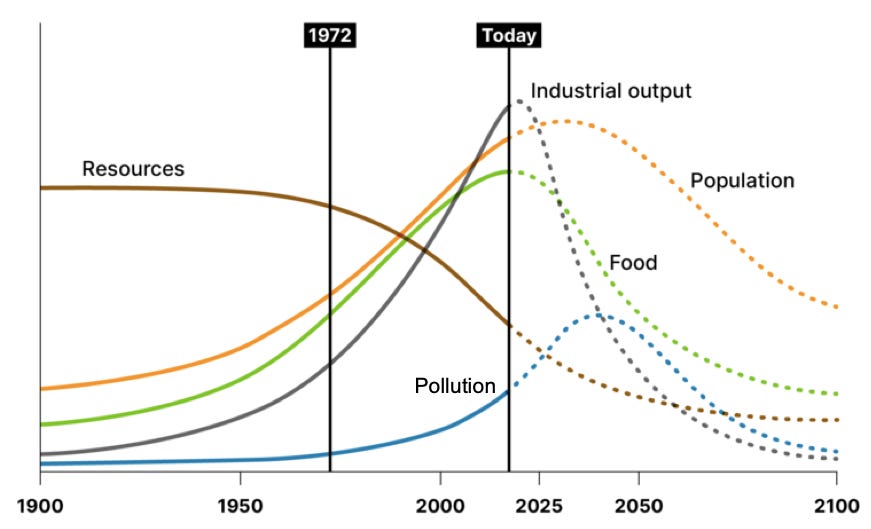 1972
Today
Industrial output
Resources
Population
Food
Pollution
1900
1950
2000
2025
2050
2100